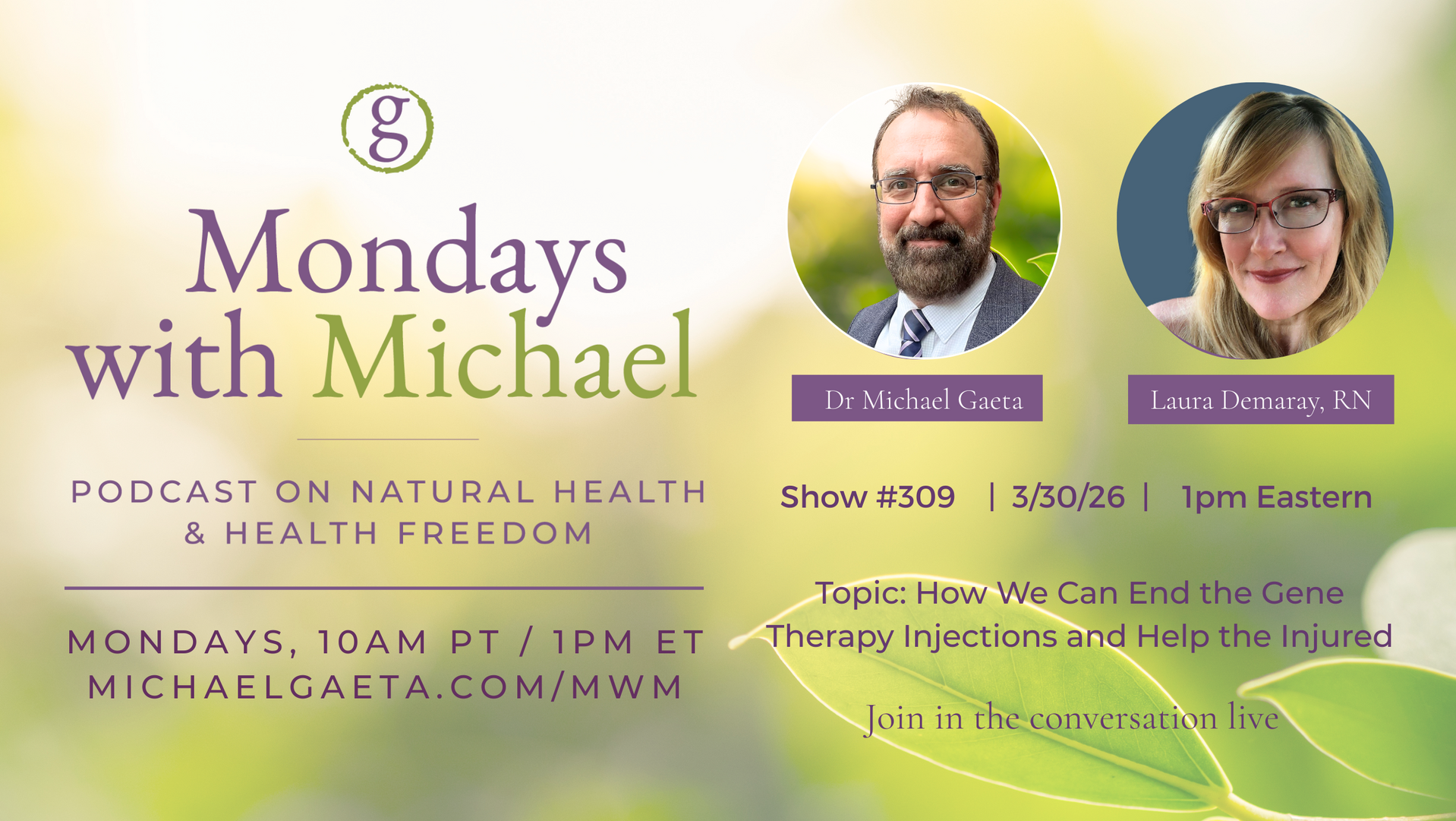 g

Mondays with Michael

PODCAST ON NATURAL HEALTH & HEALTH FREEDOM

MONDAYS, 10AM PT / 1PM ET
MICHAELGAETA.COM/MWM

Dr Michael Gaeta

Laura Demaray, RN

Show #309 | 3/30/26 | 1pm Eastern

Topic: How We Can End the Gene Therapy Injections and Help the Injured

Join in the conversation live